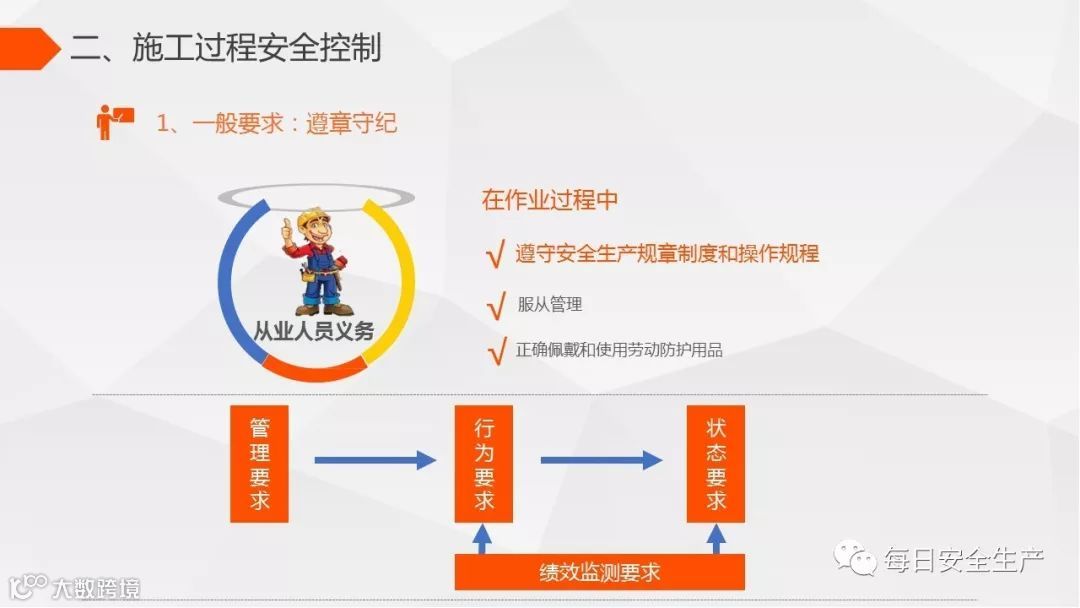 二、施工过程安全控制

1、一般要求：遵章守纪

从业人员义务

在作业过程中

√ 遵守安全生产规章制度和操作规程

√ 服从管理

√ 正确佩戴和使用劳动防护用品

管理要求

行为要求

状态要求

绩效监测要求

每日安全生产

大数跨境